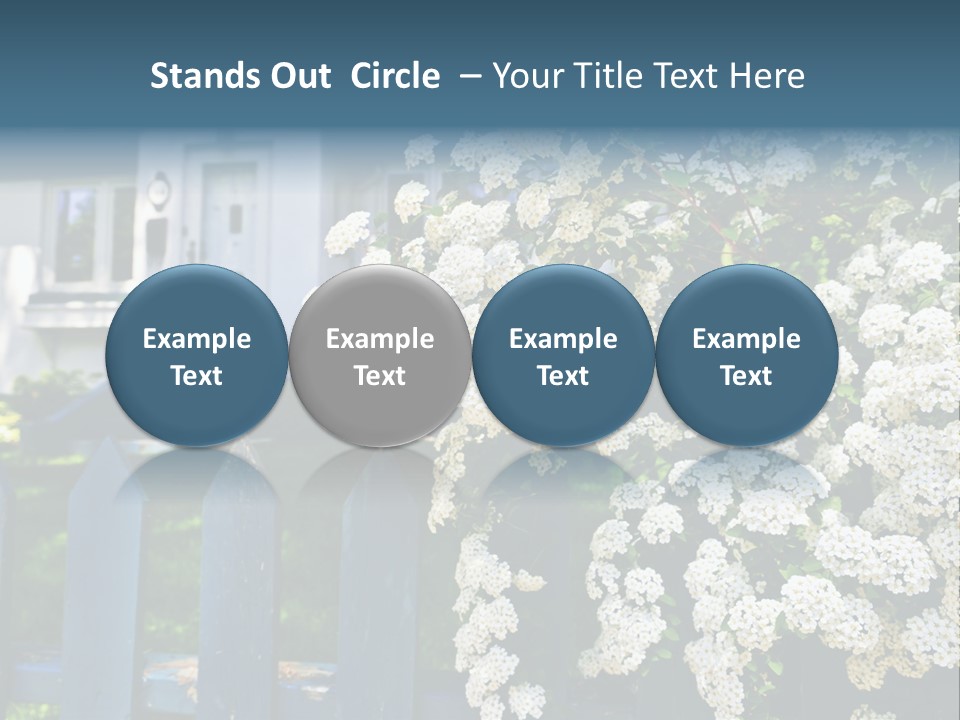 Stands Out Circle – Your Title Text Here

Example Text

Example Text

Example Text

Example Text